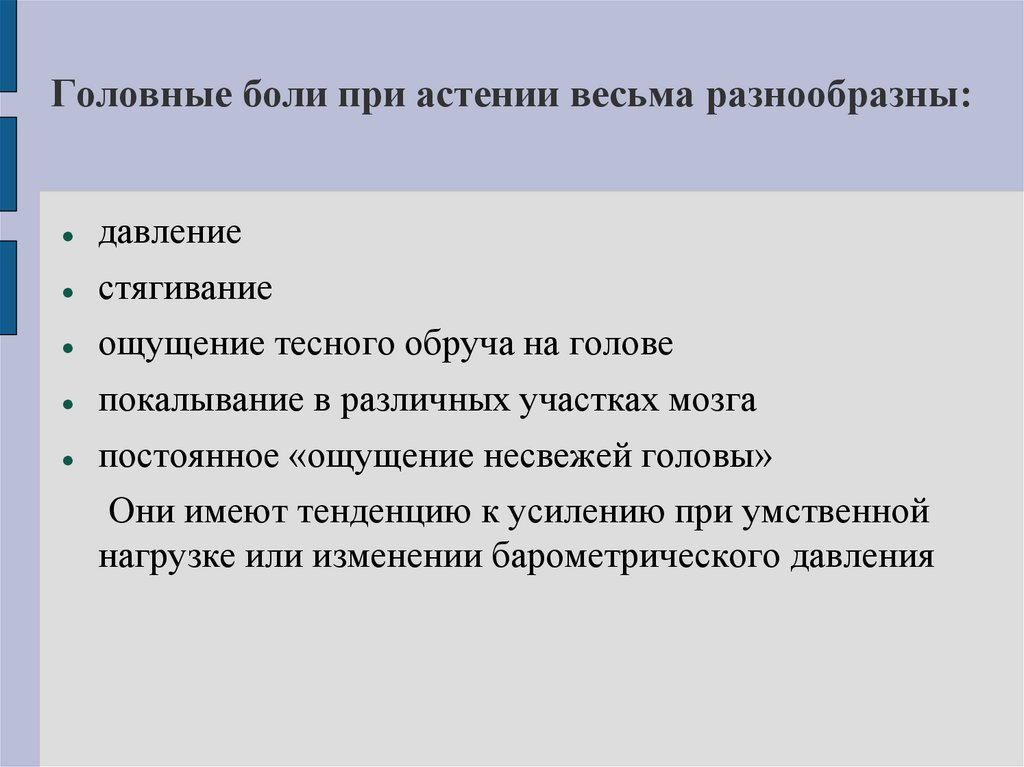 Головные боли при астении весьма разнообразны:

- давление
- стягивание
- ощущение тесного обруча на голове
- покалывание в различных участках мозга
- постоянное «ощущение несвежей головы»

Они имеют тенденцию к усилению при умственной нагрузке или изменении барометрического давления